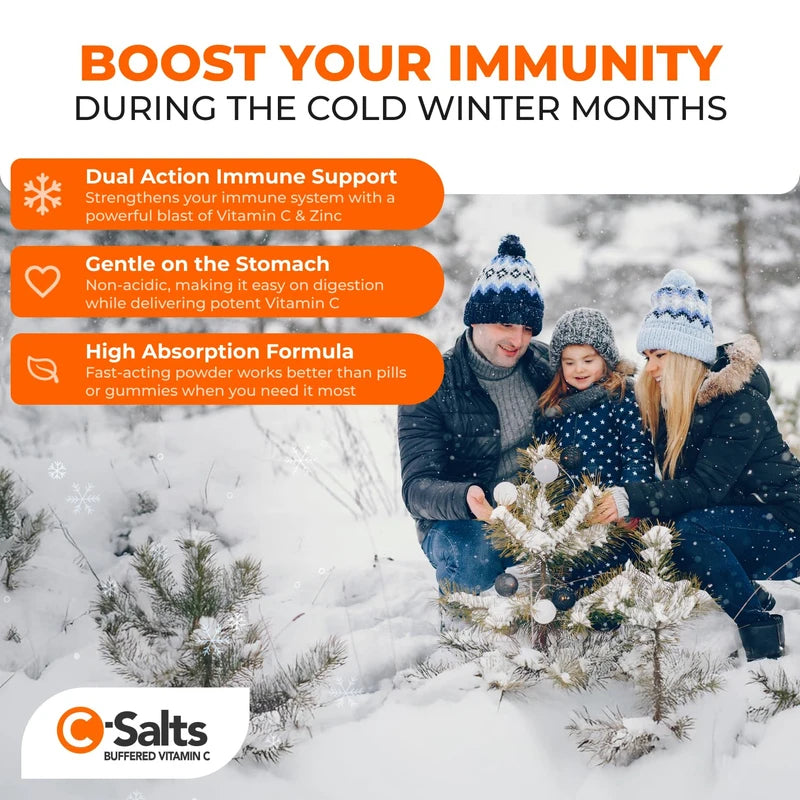 BOOST YOUR IMMUNITY
DURING THE COLD WINTER MONTHS

Dual Action Immune Support
Strengthens your immune system with a powerful blast of Vitamin C & Zinc

Gentle on the Stomach
Non-acidic, making it easy on digestion while delivering potent Vitamin C

High Absorption Formula
Fast-acting powder works better than pills or gummies when you need it most

C-Salts
BUFFERED VITAMIN C